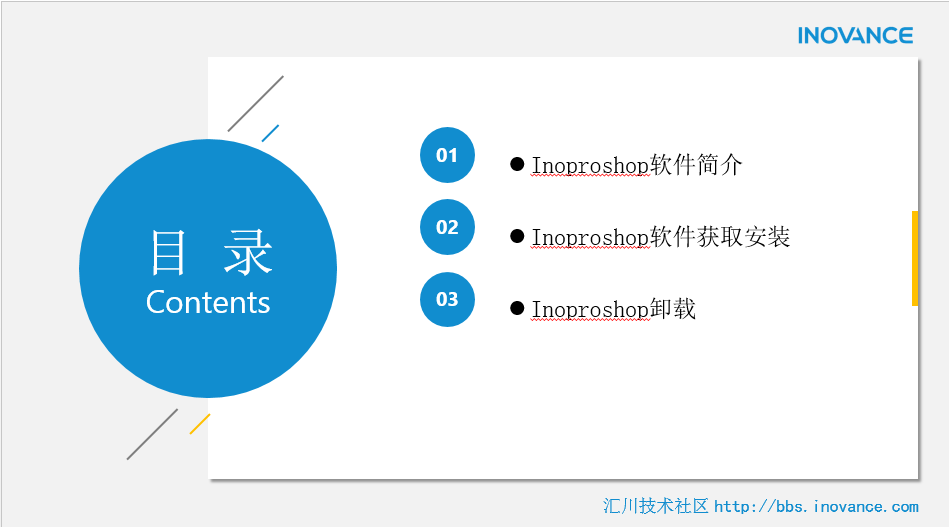 INOVANCE

目 录
Contents

01
● Inoproshop软件简介

02
● Inoproshop软件获取安装

03
● Inoproshop卸载

汇川技术社区 http://bbs.inovance.com